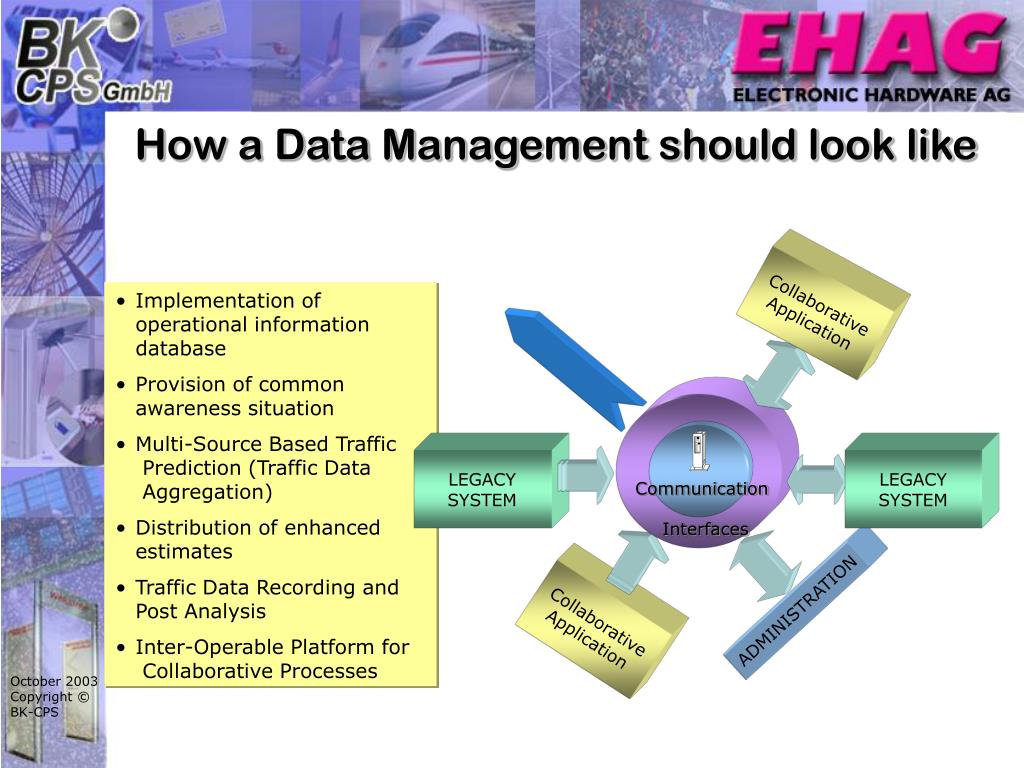 BK CPS GmbH

EHAG
ELECTRONIC HARDWARE AG

How a Data Management should look like

• Implementation of operational information database
• Provision of common awareness situation
• Multi-Source Based Traffic Prediction (Traffic Data Aggregation)
• Distribution of enhanced estimates
• Traffic Data Recording and Post Analysis
• Inter-Operable Platform for Collaborative Processes

Collaborative Application

LEGACY SYSTEM

Communication

Interfaces

LEGACY SYSTEM

Collaborative Application

ADMINISTRATION

October 2003
Copyright ©
BK-CPS